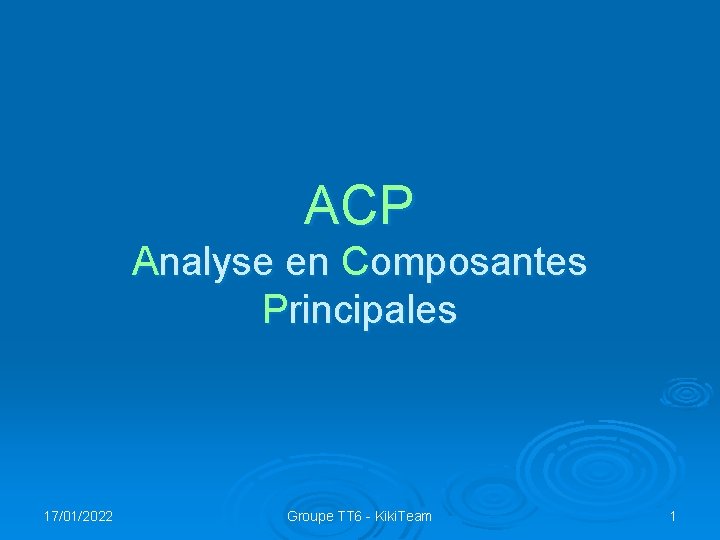 ACP
Analyse en Composantes Principales

17/01/2022

Groupe TT6 - KikiTeam

1